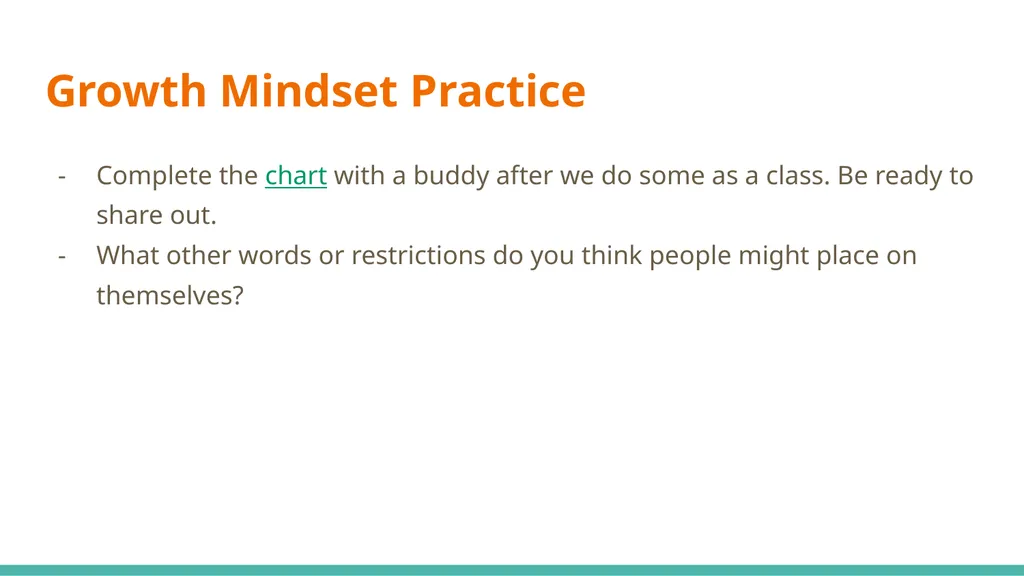 Growth Mindset Practice

- Complete the chart with a buddy after we do some as a class. Be ready to share out.
- What other words or restrictions do you think people might place on themselves?